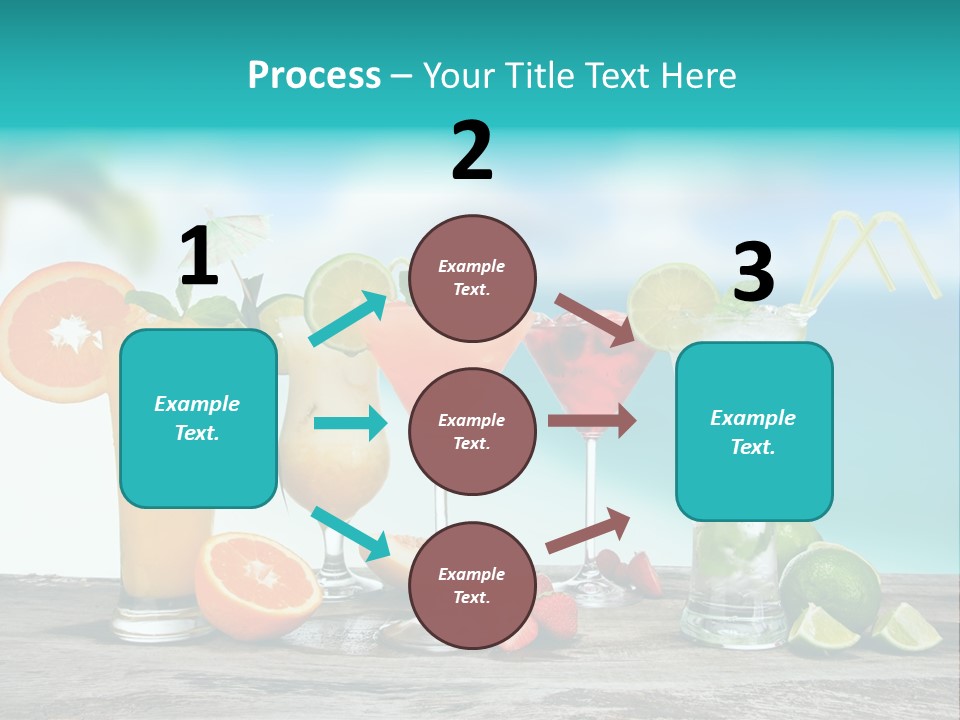 Process – Your Title Text Here

1

Example Text.

2

Example Text.

Example Text.

Example Text.

3

Example Text.